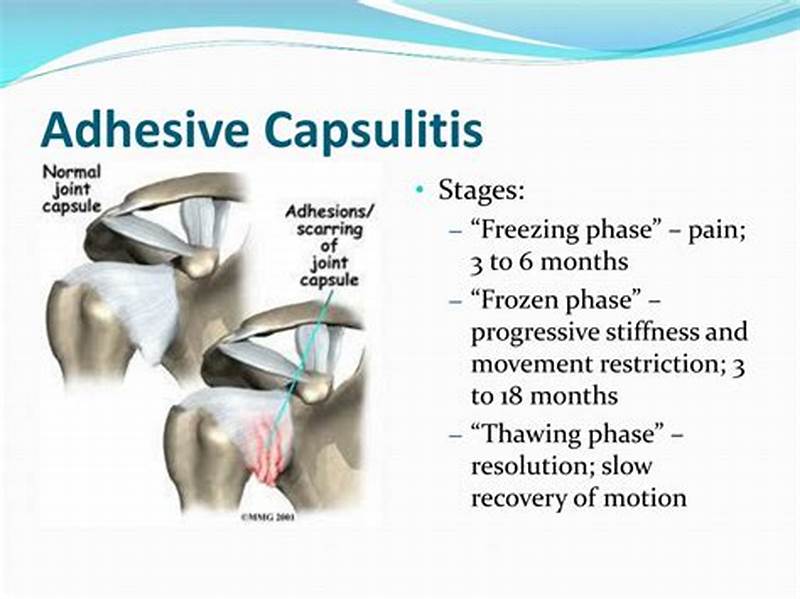 Adhesive Capsulitis

Normal joint capsule

Adhesions/ scarring of joint capsule

©MMG 2001

• Stages:
– “Freezing phase” – pain; 3 to 6 months
– “Frozen phase” – progressive stiffness and movement restriction; 3 to 18 months
– “Thawing phase” – resolution; slow recovery of motion